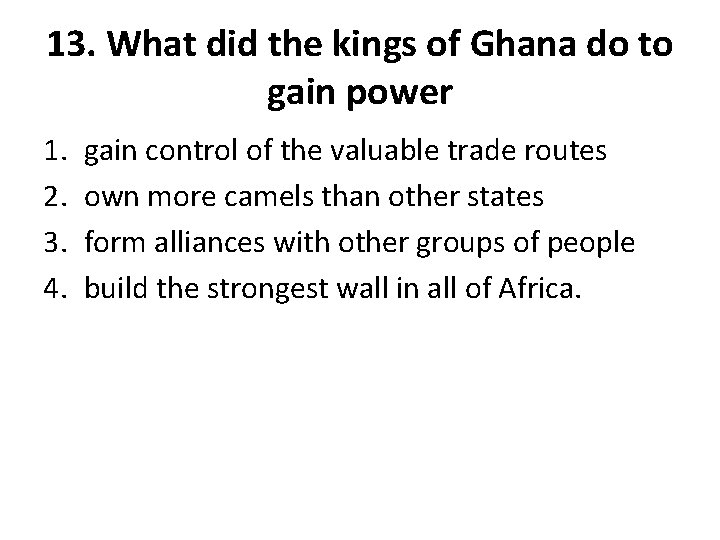 13. What did the kings of Ghana do to gain power

1. gain control of the valuable trade routes
2. own more camels than other states
3. form alliances with other groups of people
4. build the strongest wall in all of Africa.